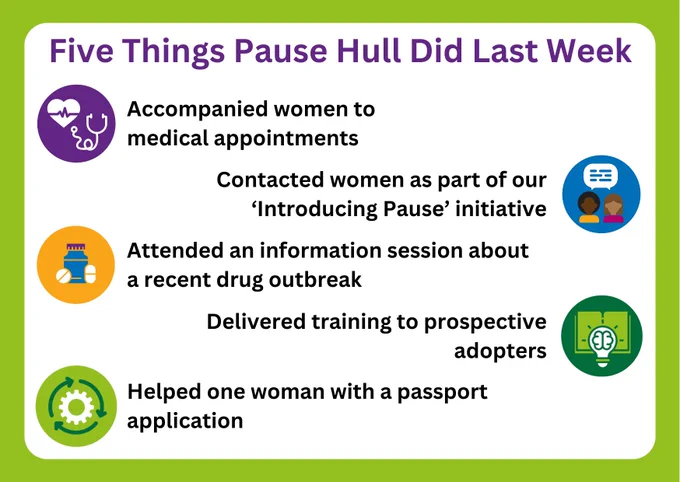 Five Things Pause Hull Did Last Week

Accompanied women to medical appointments

Contacted women as part of our ‘Introducing Pause’ initiative

Attended an information session about a recent drug outbreak

Delivered training to prospective adopters

Helped one woman with a passport application